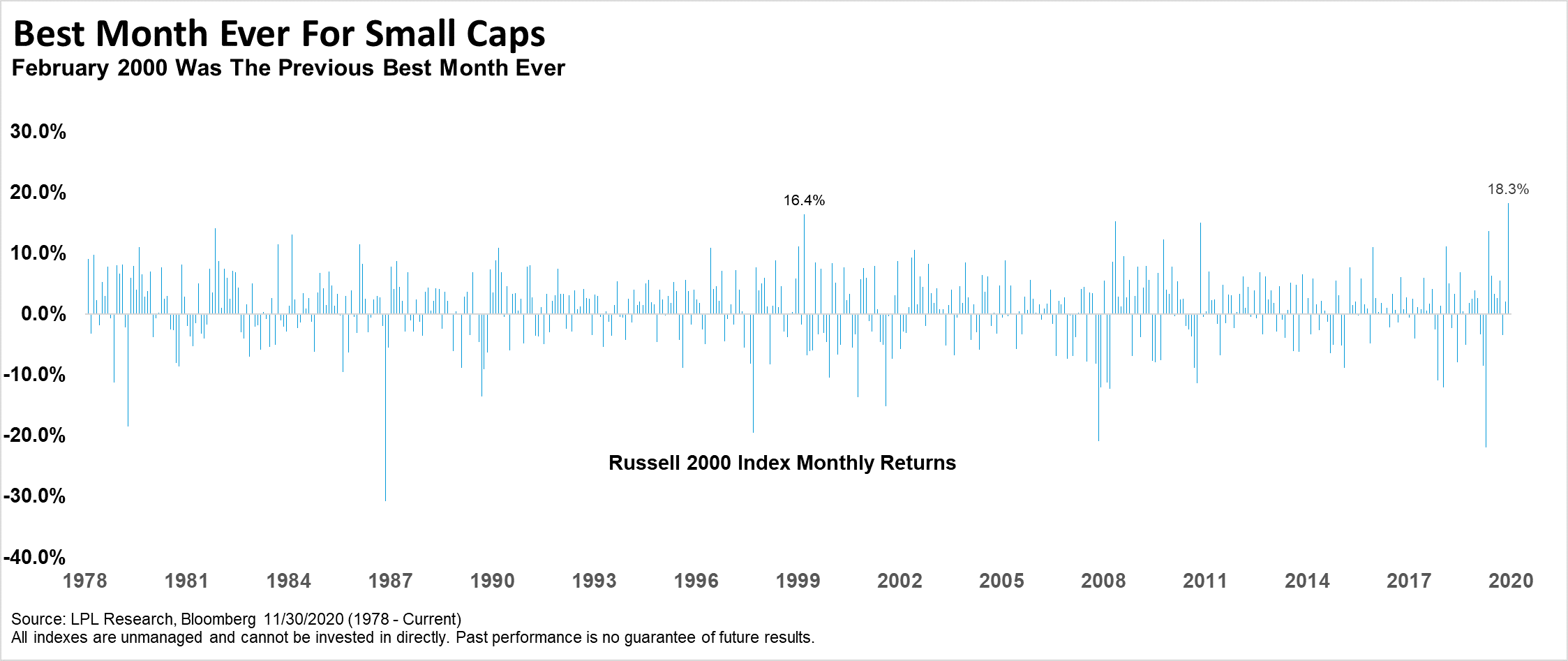 Best Month Ever For Small Caps
February 2000 Was The Previous Best Month Ever

30.0%
20.0%
10.0%
0.0%
-10.0%
-20.0%
-30.0%
-40.0%

16.4%
18.3%

Russell 2000 Index Monthly Returns

1978 1981 1984 1987 1990 1993 1996 1999 2002 2005 2008 2011 2014 2017 2020

Source: LPL Research, Bloomberg 11/30/2020 (1978 - Current)
All indexes are unmanaged and cannot be invested in directly. Past performance is no guarantee of future results.